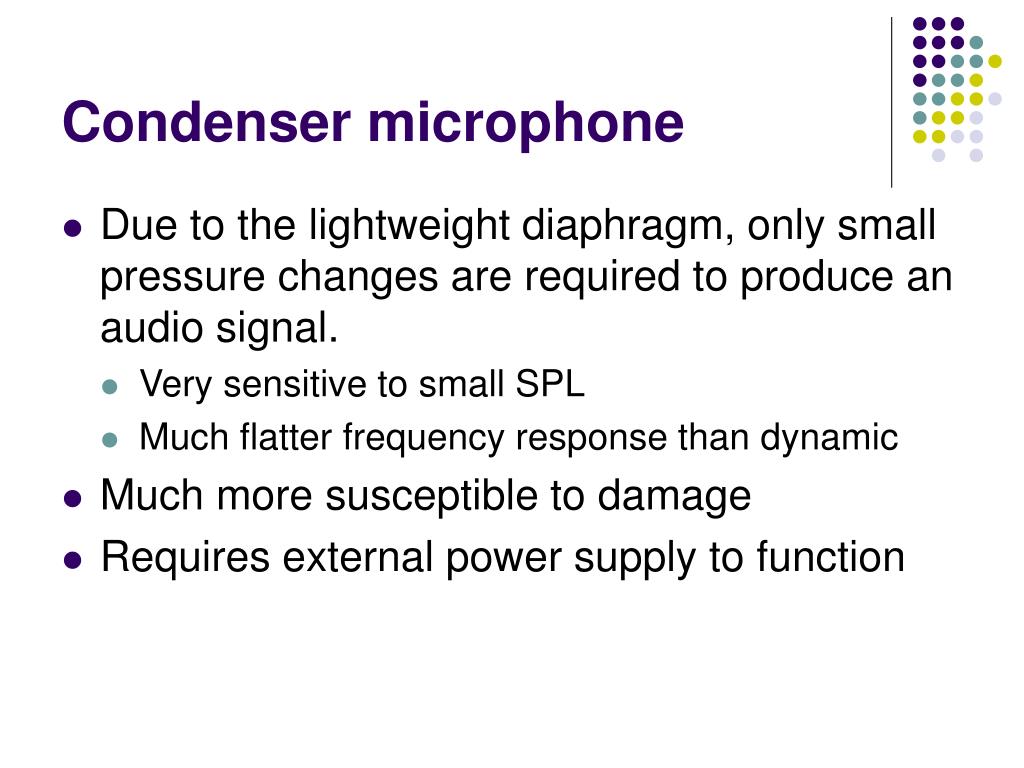 Condenser microphone

- Due to the lightweight diaphragm, only small pressure changes are required to produce an audio signal.
  - Very sensitive to small SPL
  - Much flatter frequency response than dynamic
- Much more susceptible to damage
- Requires external power supply to function